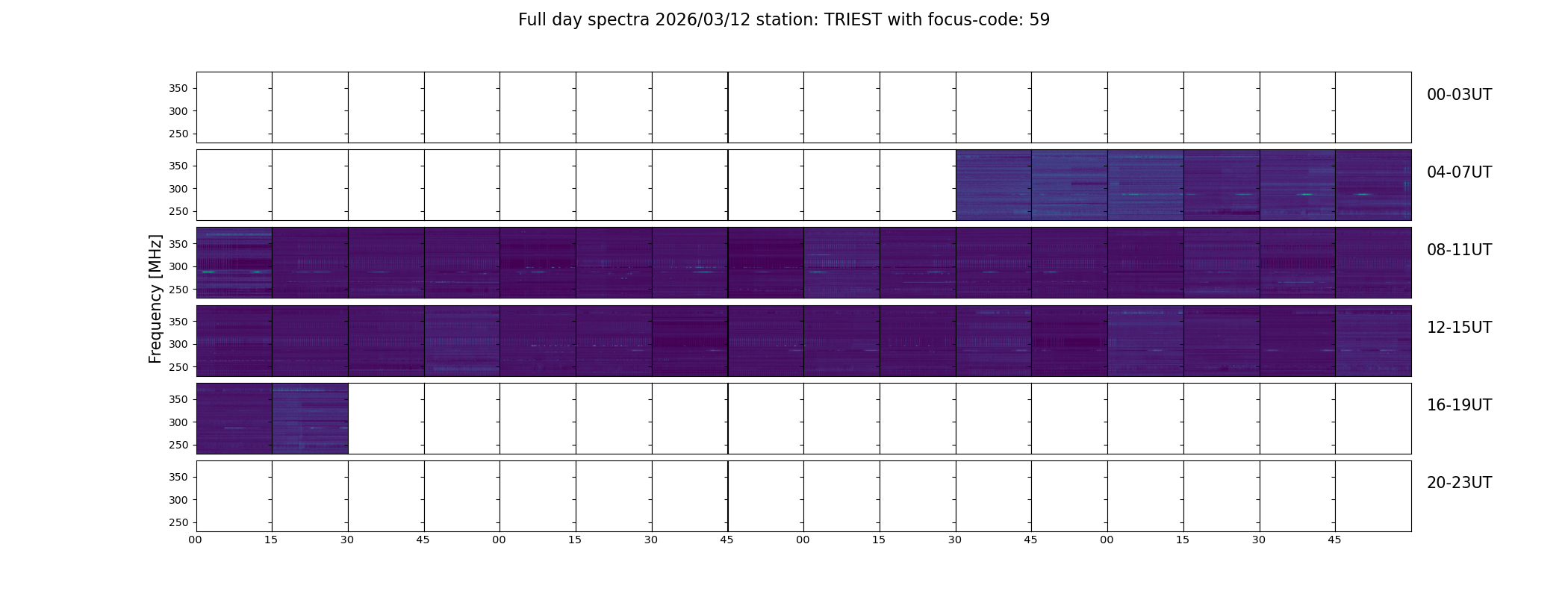 Full day spectra 2026/03/12 station: TRIEST with focus-code: 59

Frequency [MHz]

350
300
250
00-03UT

350
300
250
04-07UT

350
300
250
08-11UT

350
300
250
12-15UT

350
300
250
16-19UT

350
300
250
20-23UT

00 15 30 45 00 15 30 45 00 15 30 45 00 15 30 45